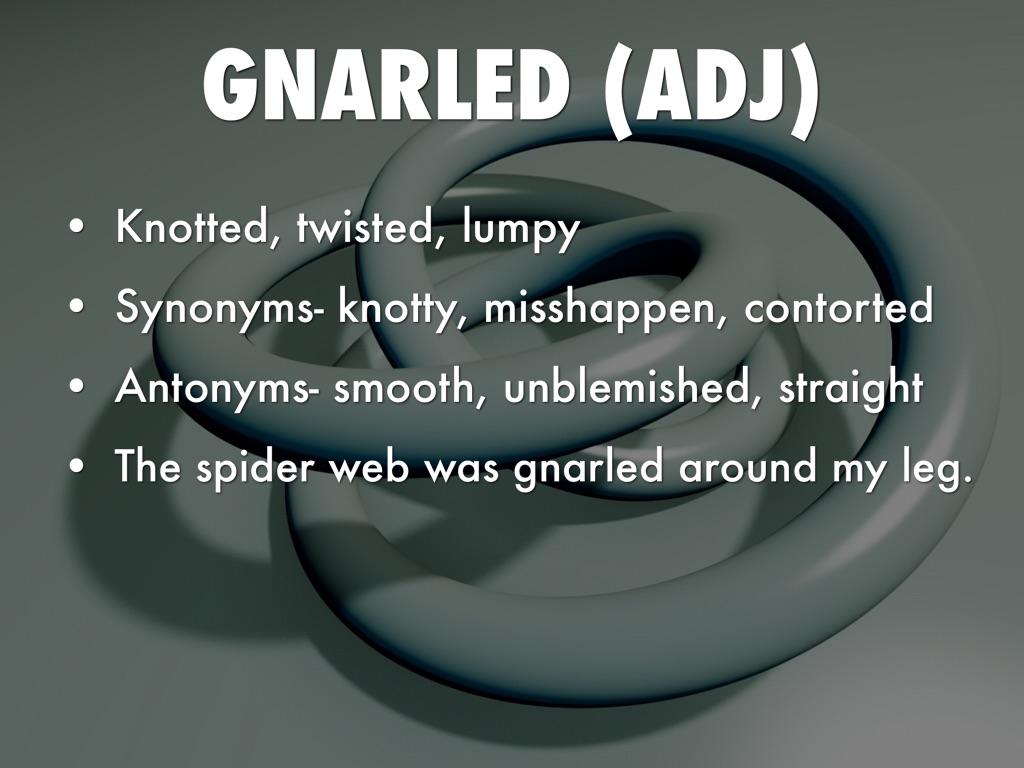 GNARLED (ADJ)

• Knotted, twisted, lumpy
• Synonyms- knotty, misshappen, contorted
• Antonyms- smooth, unblemished, straight
• The spider web was gnarled around my leg.